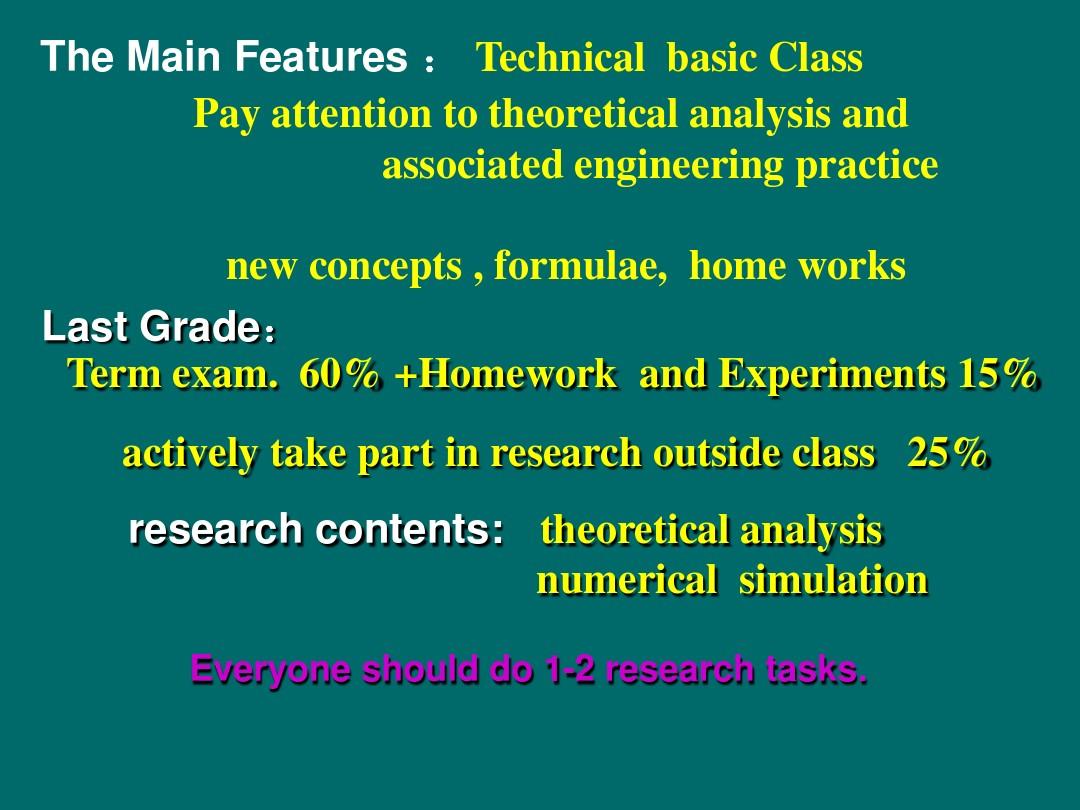 The Main Features ： Technical basic Class

Pay attention to theoretical analysis and associated engineering practice

new concepts , formulae, home works

Last Grade：

Term exam. 60% +Homework and Experiments 15%

actively take part in research outside class 25%

research contents: theoretical analysis
numerical simulation

Everyone should do 1-2 research tasks.